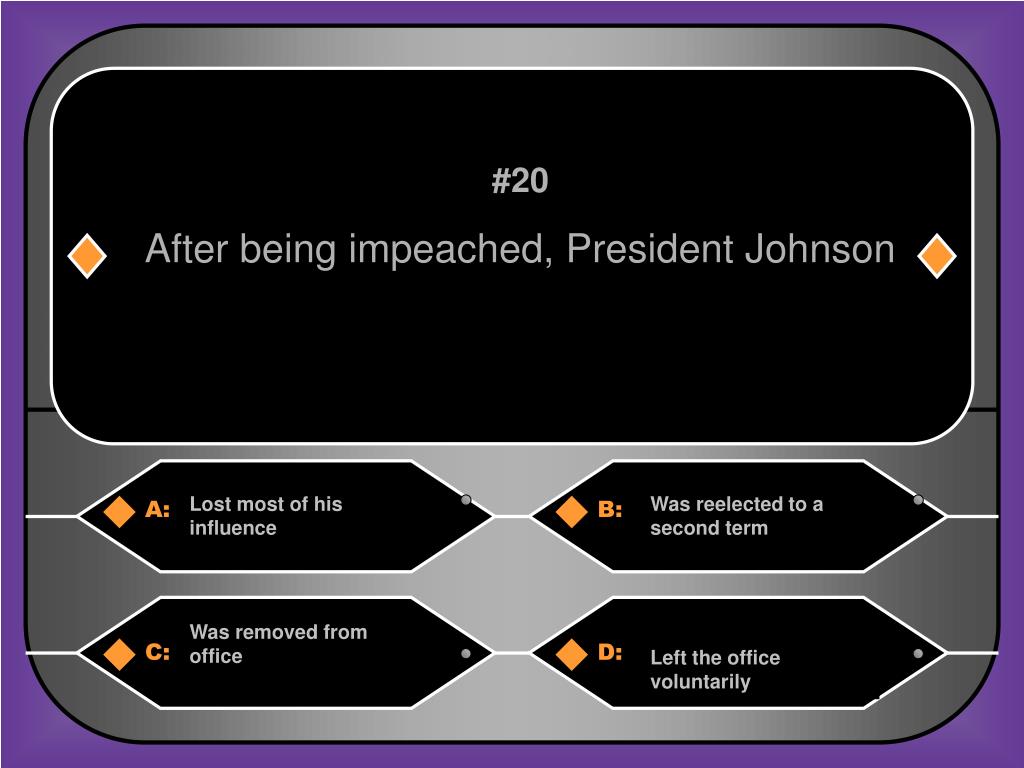 #20

After being impeached, President Johnson

A: Lost most of his influence

B: Was reelected to a second term

C: Was removed from office

D: Left the office voluntarily